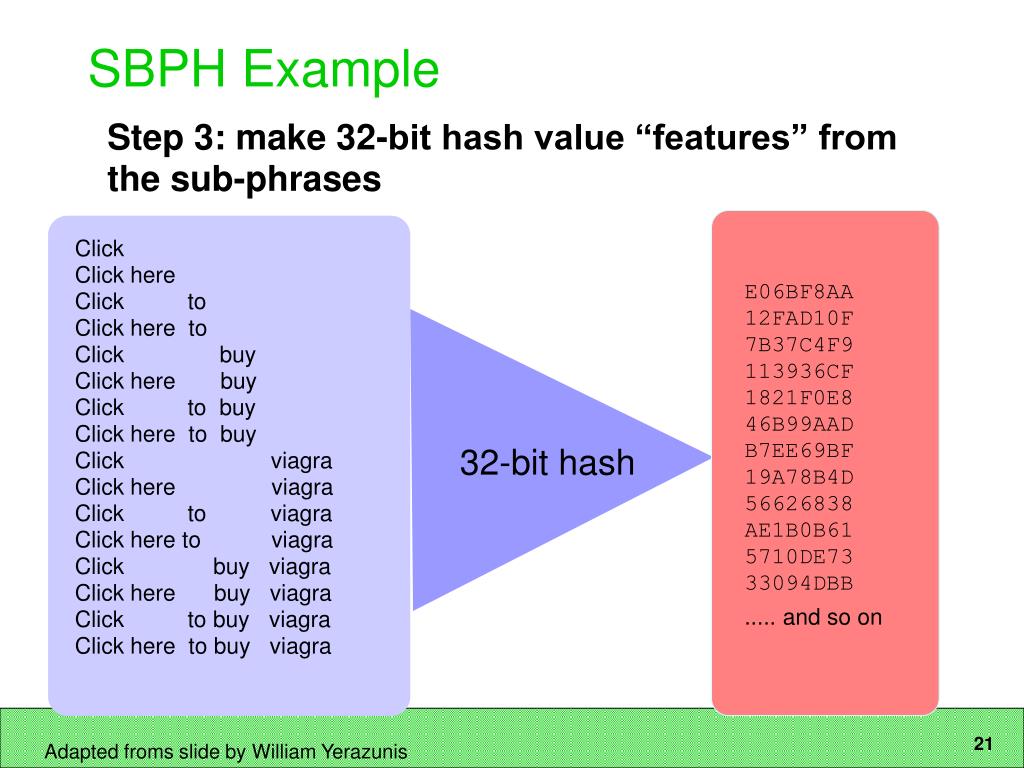 SBPH Example

Step 3: make 32-bit hash value “features” from the sub-phrases

Click
Click here
Click to
Click here to
Click buy
Click here buy
Click to buy
Click here to buy
Click viagra
Click here viagra
Click to viagra
Click here to viagra
Click buy viagra
Click here buy viagra
Click to buy viagra
Click here to buy viagra

32-bit hash

E06BF8AA
12FAD10F
7B37C4F9
113936CF
1821F0E8
46B99AAD
B7EE69BF
19A78B4D
56626838
AE1B0B61
5710DE73
33094DBB
..... and so on

Adapted froms slide by William Yerazunis

21